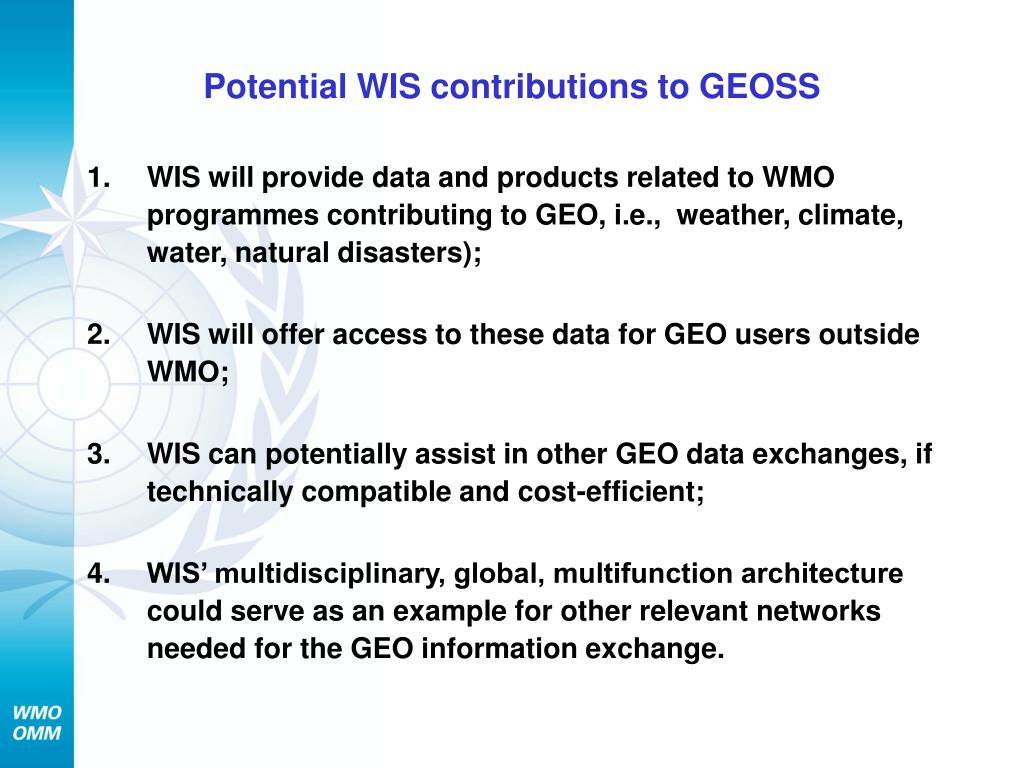 Potential WIS contributions to GEOSS

1. WIS will provide data and products related to WMO programmes contributing to GEO, i.e., weather, climate, water, natural disasters);

2. WIS will offer access to these data for GEO users outside WMO;

3. WIS can potentially assist in other GEO data exchanges, if technically compatible and cost-efficient;

4. WIS' multidisciplinary, global, multifunction architecture could serve as an example for other relevant networks needed for the GEO information exchange.

WMO
OMM